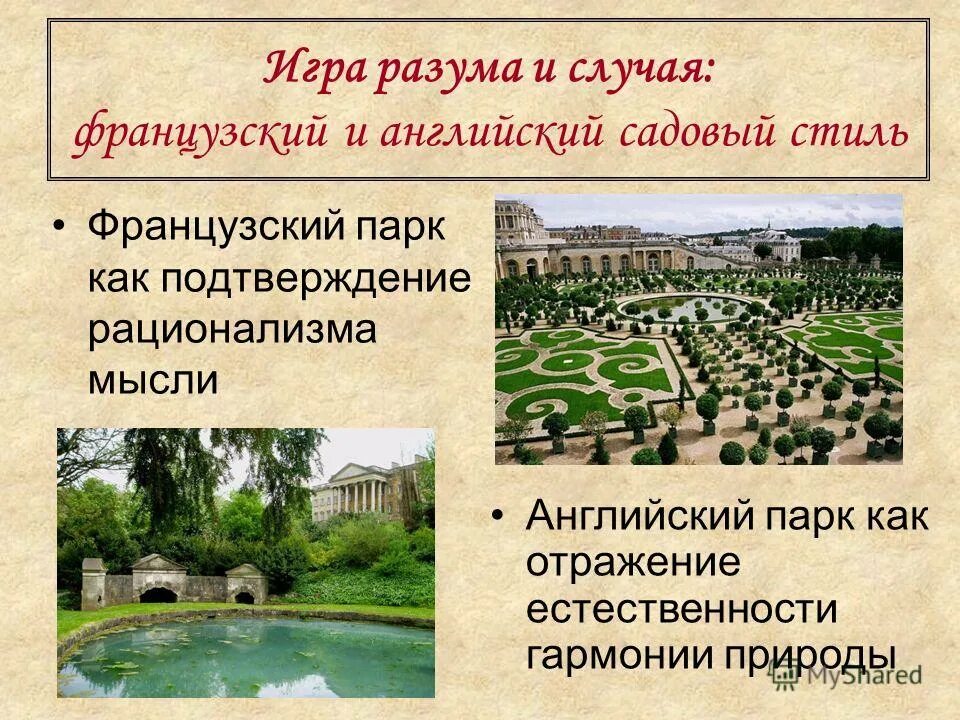 Игра разума и случая:
французский и английский садовый стиль

• Французский парк как подтверждение рационализма мысли

• Английский парк как отражение естественности гармонии природы

MyShared